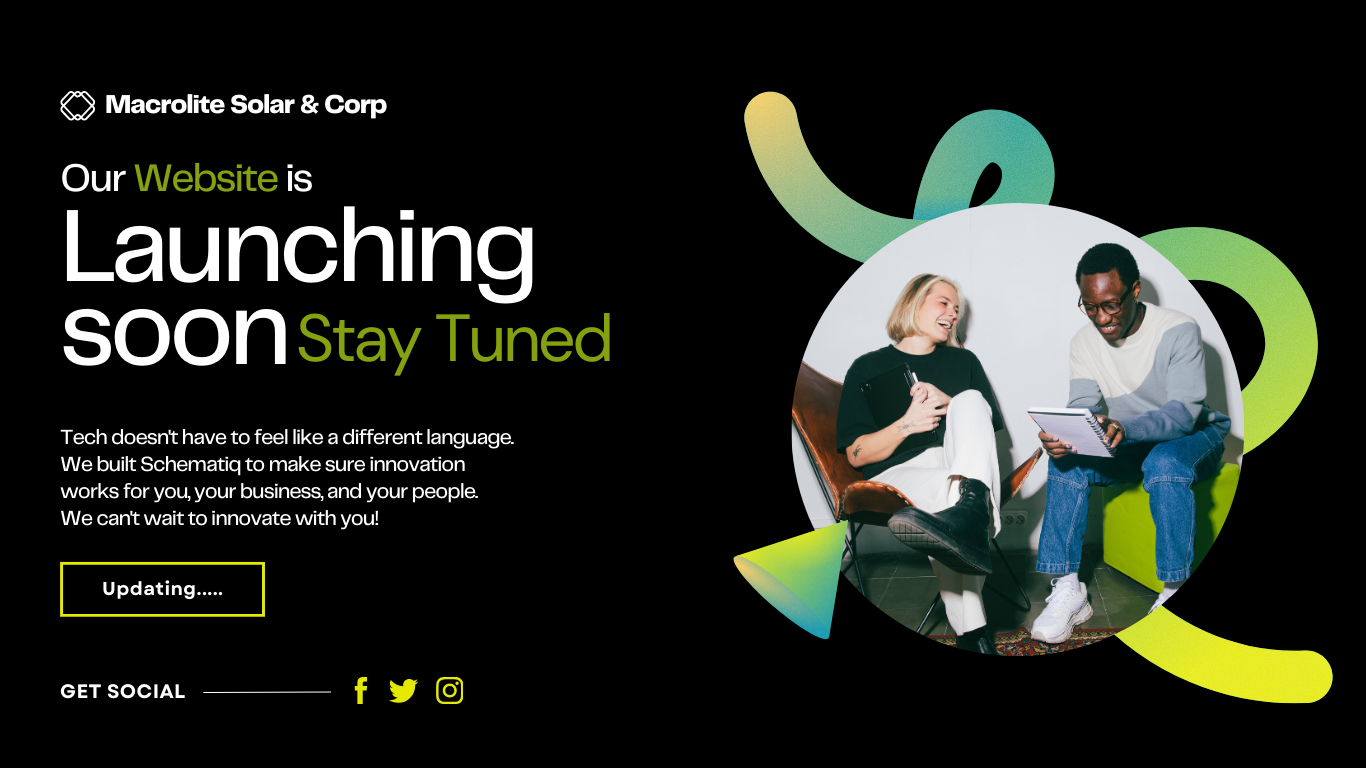 Macrolite Solar & Corp

Our Website is
Launching soon Stay Tuned

Tech doesn't have to feel like a different language. We built Schematiq to make sure innovation works for you, your business, and your people. We can't wait to innovate with you!

Updating.....

GET SOCIAL